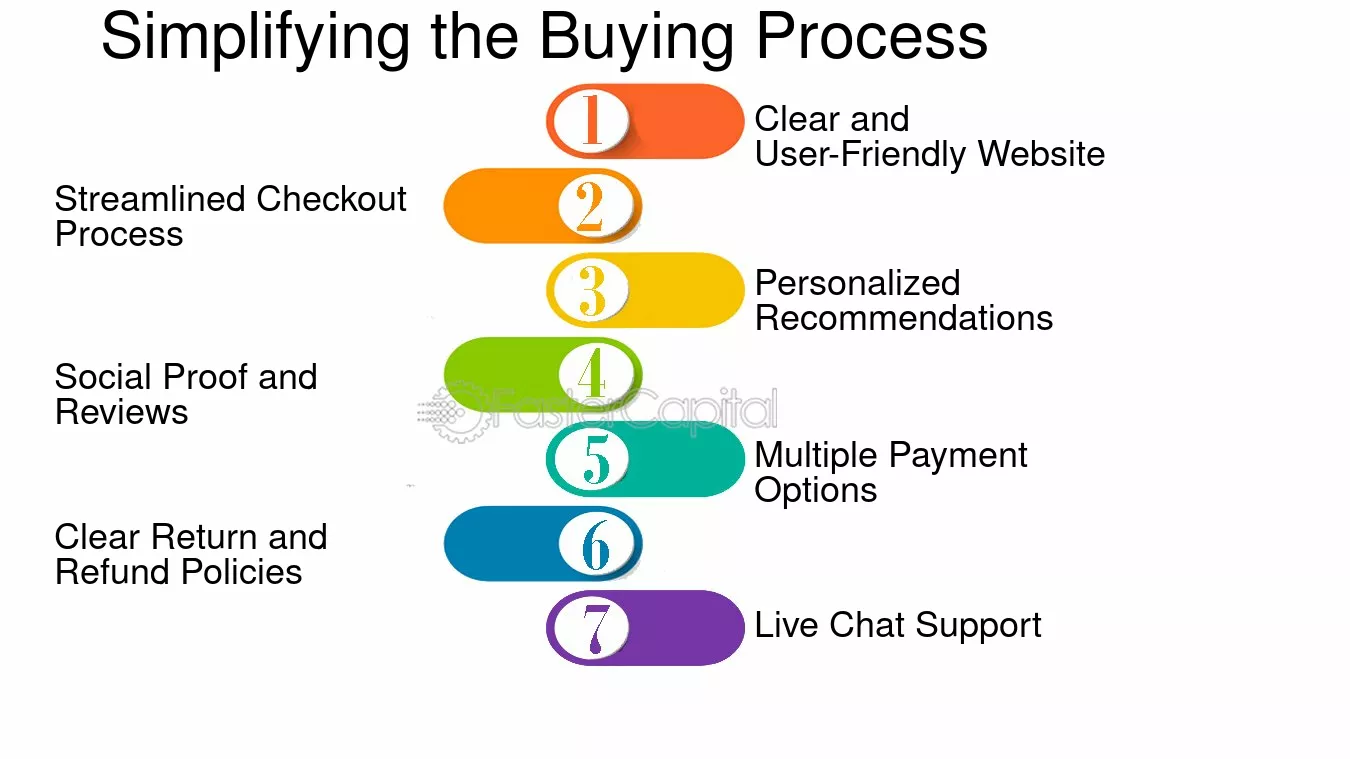 Simplifying the Buying Process

1 Clear and User-Friendly Website

2 Streamlined Checkout Process

3 Personalized Recommendations

4 Social Proof and Reviews

FasterCapital

5 Multiple Payment Options

6 Clear Return and Refund Policies

7 Live Chat Support